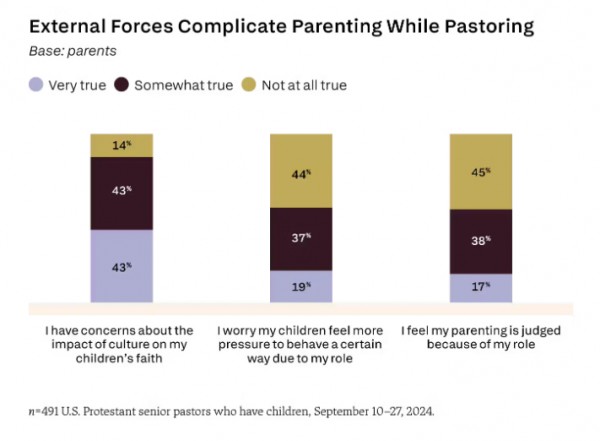 External Forces Complicate Parenting While Pastoring

Base: parents

Very true
Somewhat true
Not at all true

14%
43%
43%

44%
37%
19%

45%
38%
17%

I have concerns about the impact of culture on my children's faith

I worry my children feel more pressure to behave a certain way due to my role

I feel my parenting is judged because of my role

n=491 U.S. Protestant senior pastors who have children, September 10–27, 2024.